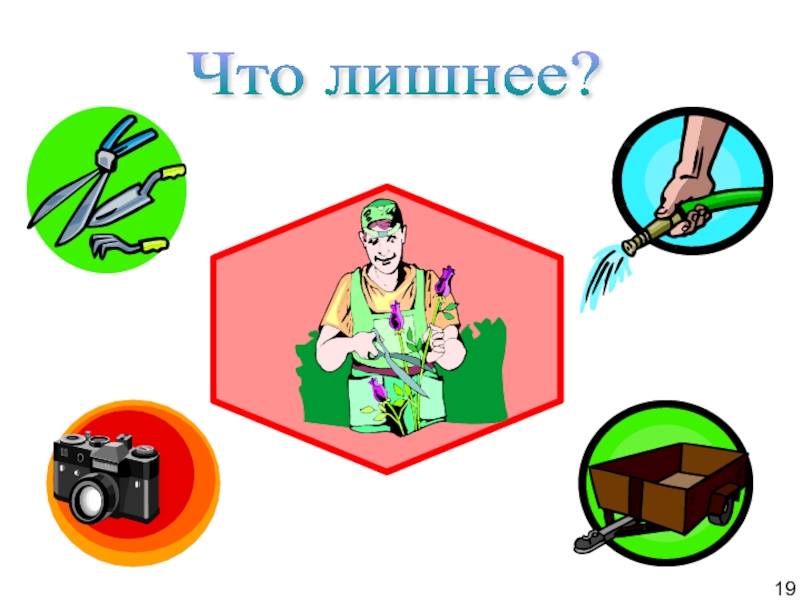 Что лишнее?

19